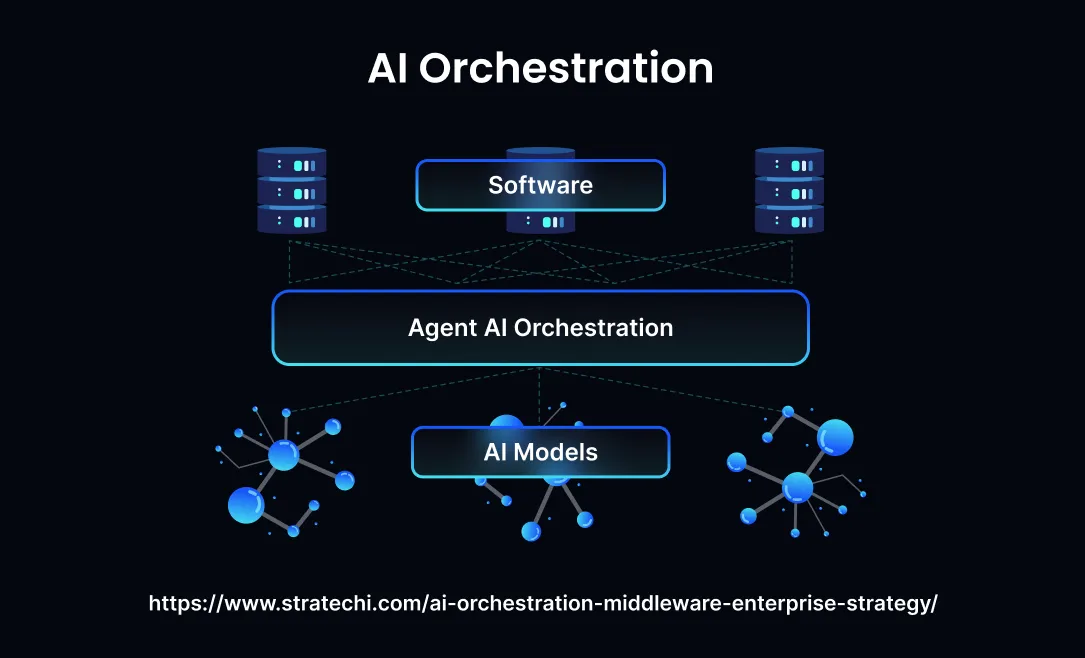 AI Orchestration

Software

Agent AI Orchestration

AI Models

https://www.stratechi.com/ai-orchestration-middleware-enterprise-strategy/